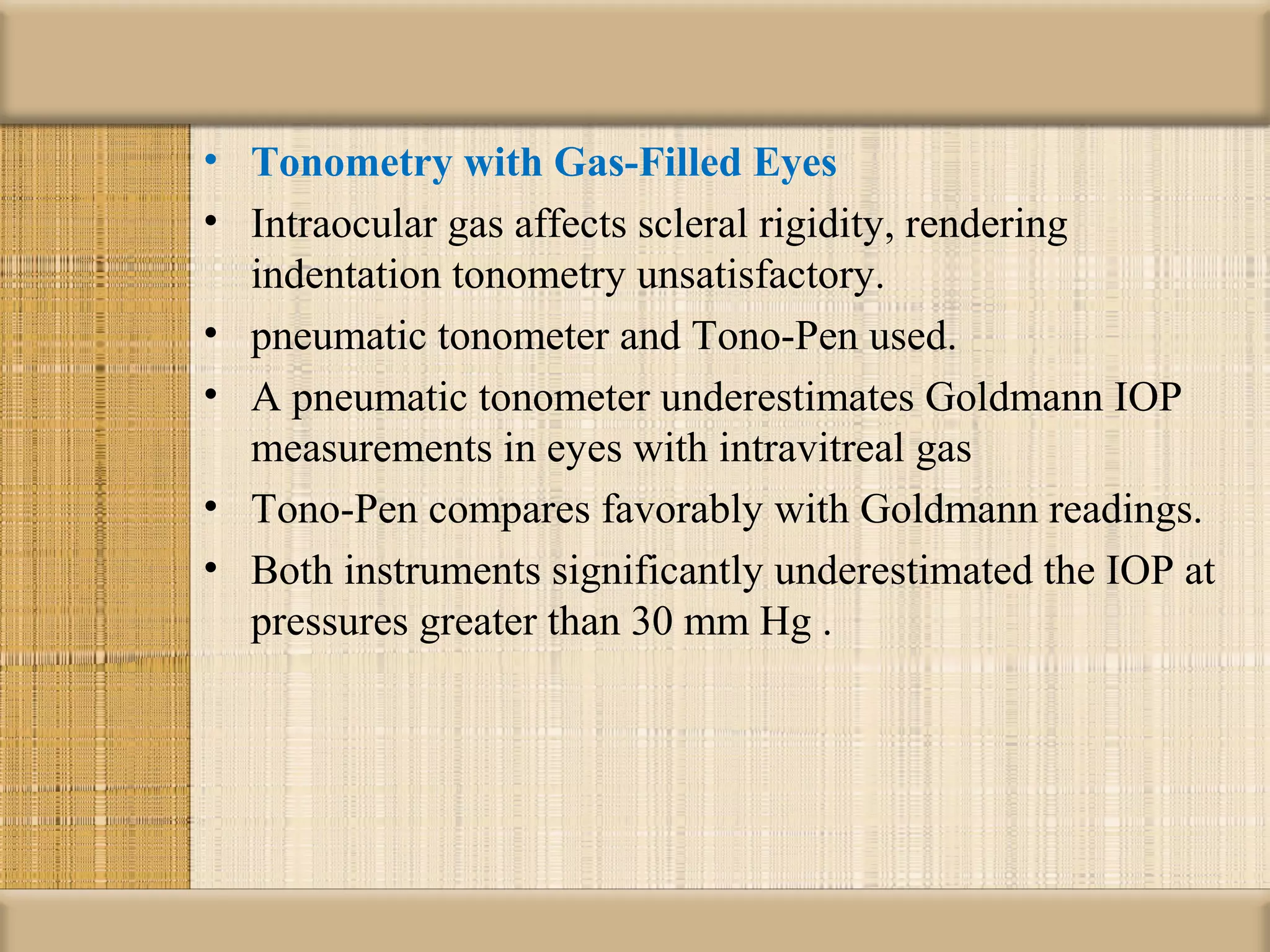 • Tonometry with Gas-Filled Eyes
• Intraocular gas affects scleral rigidity, rendering indentation tonometry unsatisfactory.
• pneumatic tonometer and Tono-Pen used.
• A pneumatic tonometer underestimates Goldmann IOP measurements in eyes with intravitreal gas
• Tono-Pen compares favorably with Goldmann readings.
• Both instruments significantly underestimated the IOP at pressures greater than 30 mm Hg .